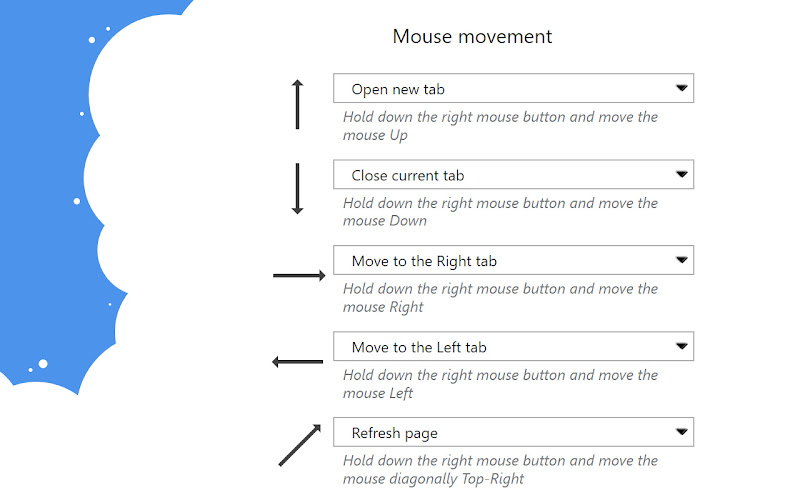 Mouse movement

Open new tab

Hold down the right mouse button and move the mouse Up

Close current tab

Hold down the right mouse button and move the mouse Down

Move to the Right tab

Hold down the right mouse button and move the mouse Right

Move to the Left tab

Hold down the right mouse button and move the mouse Left

Refresh page

Hold down the right mouse button and move the mouse diagonally Top-Right